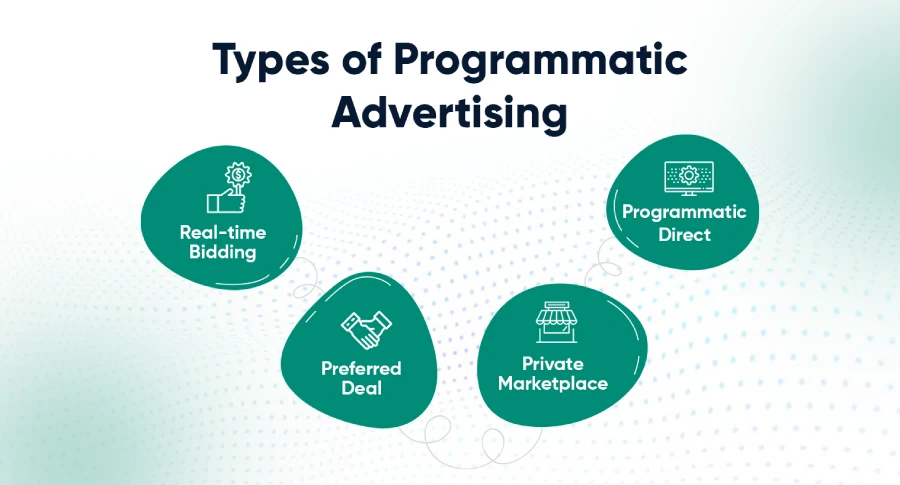 Types of Programmatic Advertising

Real-time Bidding

Preferred Deal

Private Marketplace

Programmatic Direct